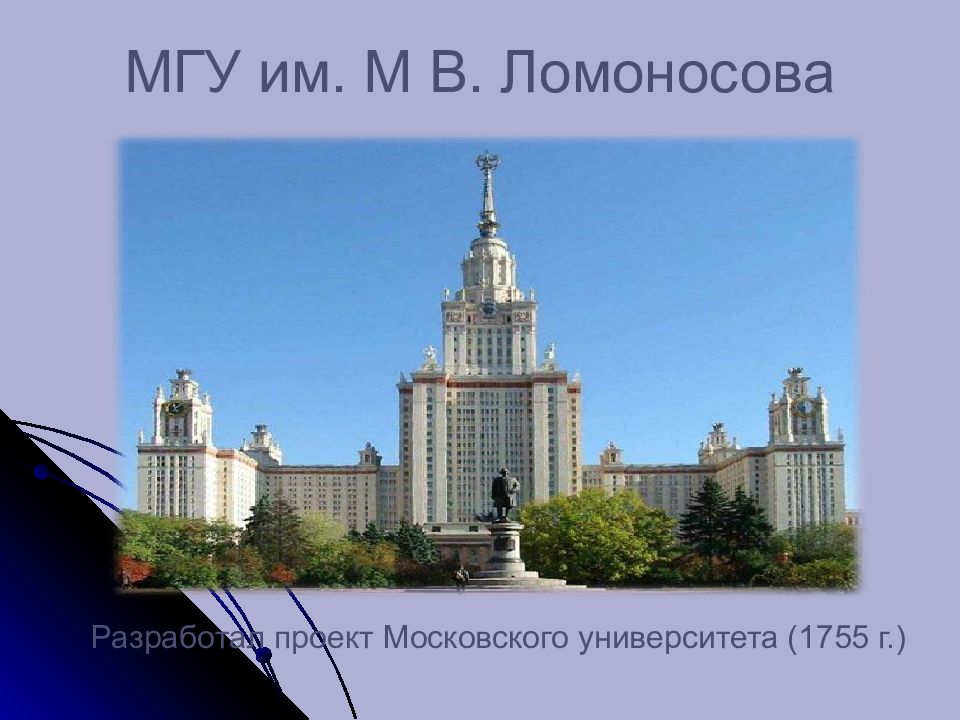 МГУ им. М В. Ломоносова

Разработал проект Московского университета (1755 г.)